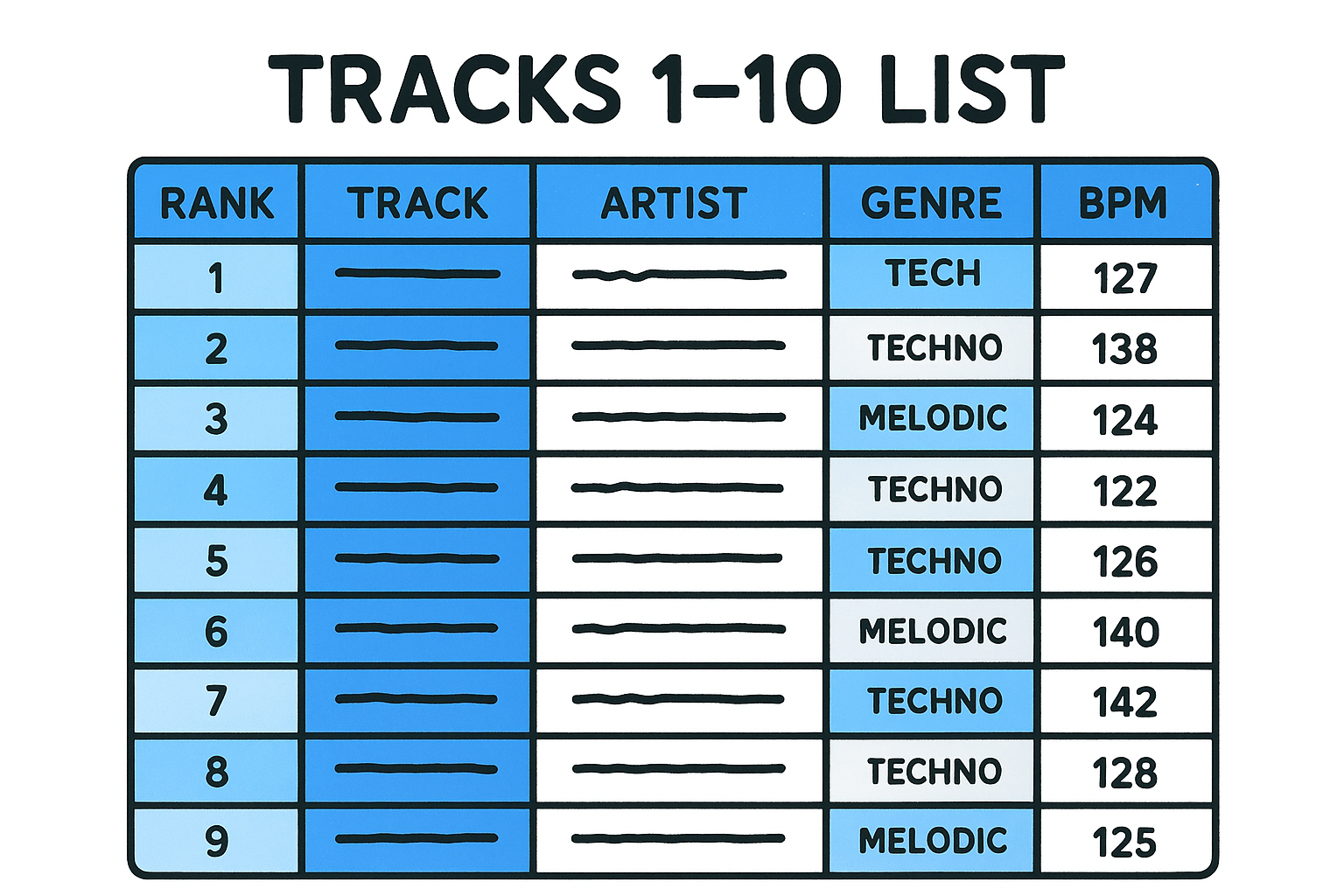 TRACKS 1–10 LIST

| RANK | TRACK | ARTIST | GENRE | BPM |
|---|---|---|---|---|
| 1 | | | TECH | 127 |
| 2 | | | TECHNO | 138 |
| 3 | | | MELODIC | 124 |
| 4 | | | TECHNO | 122 |
| 5 | | | TECHNO | 126 |
| 6 | | | MELODIC | 140 |
| 7 | | | TECHNO | 142 |
| 8 | | | TECHNO | 128 |
| 9 | | | MELODIC | 125 |